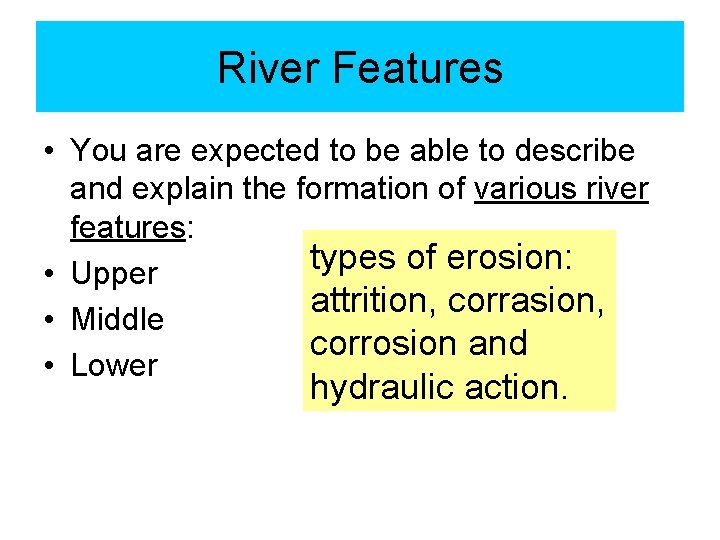 River Features

• You are expected to be able to describe and explain the formation of various river features:
• Upper
• Middle
• Lower

types of erosion: attrition, corrasion, corrosion and hydraulic action.